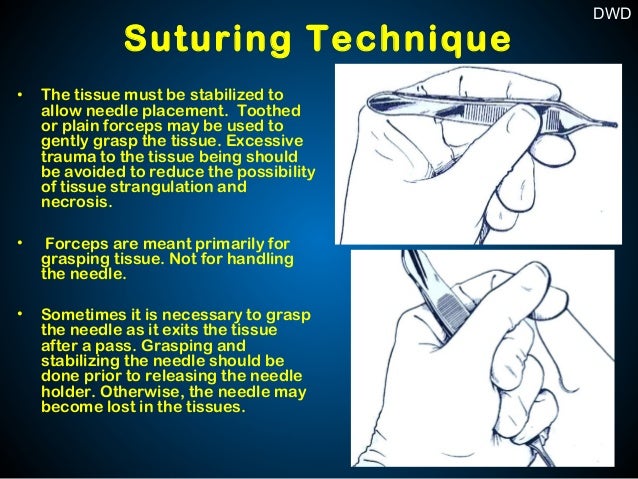 DWD

Suturing Technique

• The tissue must be stabilized to allow needle placement. Toothed or plain forceps may be used to gently grasp the tissue. Excessive trauma to the tissue being should be avoided to reduce the possibility of tissue strangulation and necrosis.

• Forceps are meant primarily for grasping tissue. Not for handling the needle.

• Sometimes it is necessary to grasp the needle as it exits the tissue after a pass. Grasping and stabilizing the needle should be done prior to releasing the needle holder. Otherwise, the needle may become lost in the tissues.